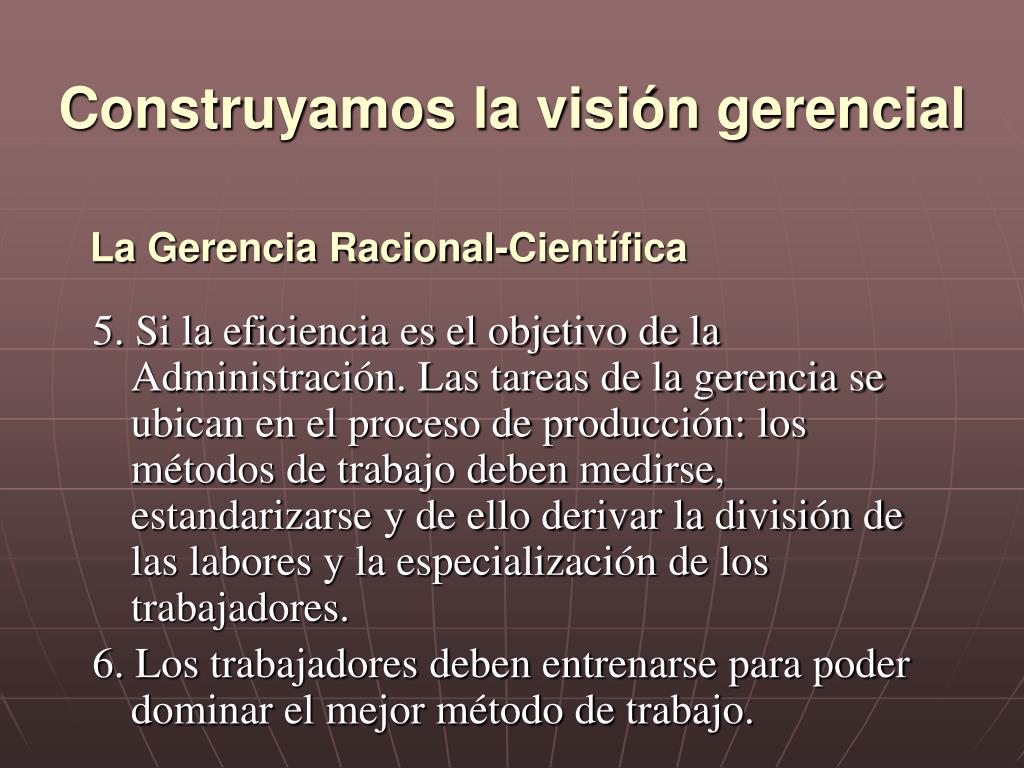 Construyamos la visión gerencial

La Gerencia Racional-Científica

5. Si la eficiencia es el objetivo de la Administración. Las tareas de la gerencia se ubican en el proceso de producción: los métodos de trabajo deben medirse, estandarizarse y de ello derivar la división de las labores y la especialización de los trabajadores.

6. Los trabajadores deben entrenarse para poder dominar el mejor método de trabajo.